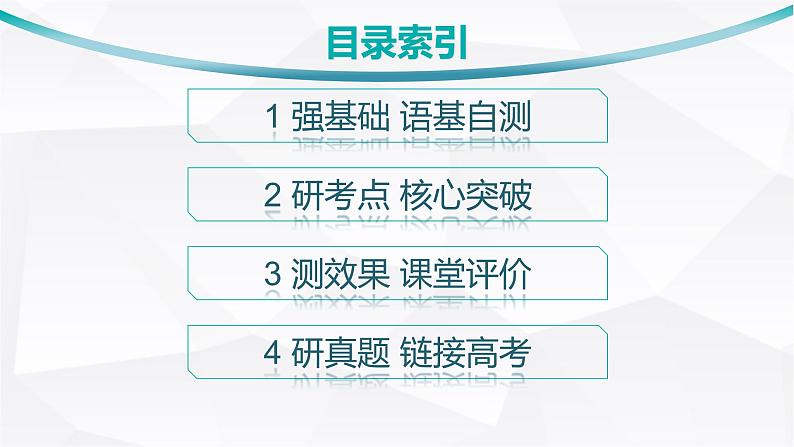 目录索引

1 强基础 语基自测

2 研考点 核心突破

3 测效果 课堂评价

4 研真题 链接高考